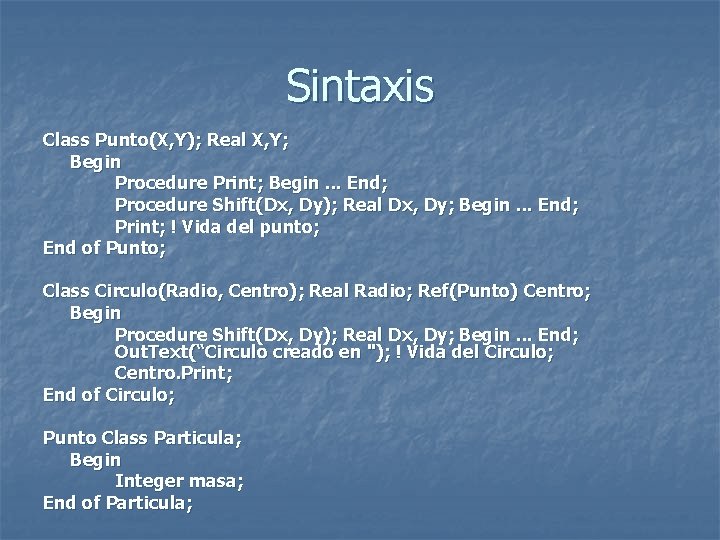 Sintaxis

Class Punto(X,Y); Real X,Y;
Begin
Procedure Print; Begin ... End;
Procedure Shift(Dx, Dy); Real Dx, Dy; Begin ... End;
Print; ! Vida del punto;
End of Punto;

Class Circulo(Radio, Centro); Real Radio; Ref(Punto) Centro;
Begin
Procedure Shift(Dx, Dy); Real Dx, Dy; Begin ... End;
OutText("Circulo creado en "); ! Vida del Circulo;
Centro.Print;
End of Circulo;

Punto Class Particula;
Begin
Integer masa;
End of Particula;